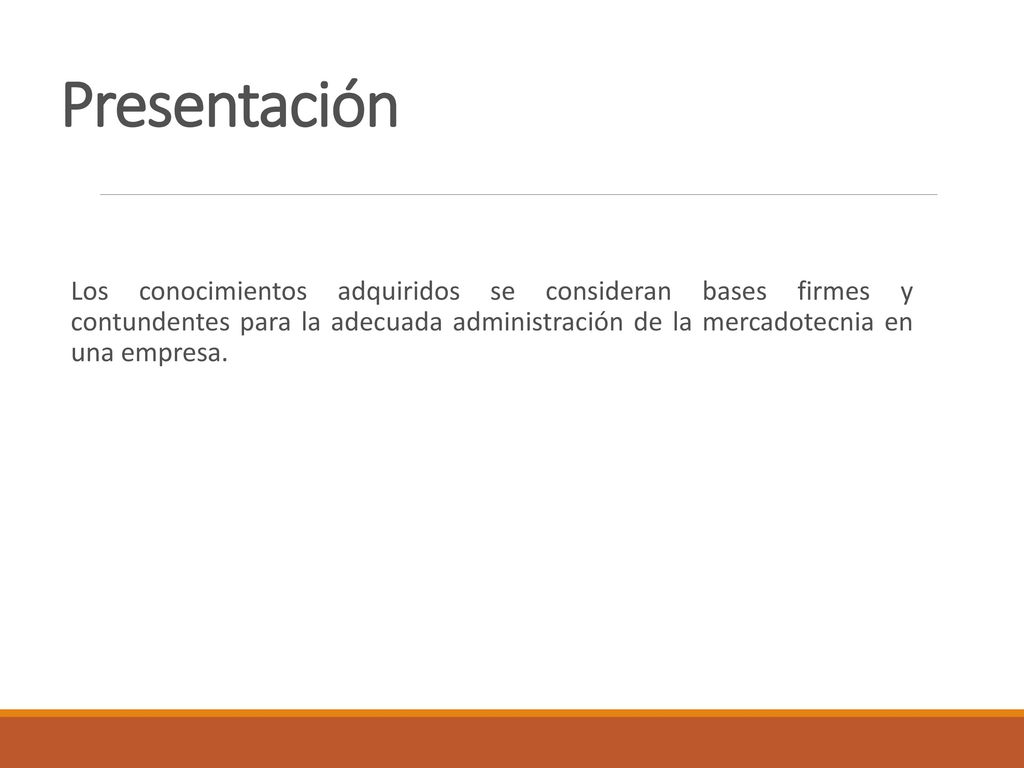 Presentación

Los conocimientos adquiridos se consideran bases firmes y contundentes para la adecuada administración de la mercadotecnia en una empresa.